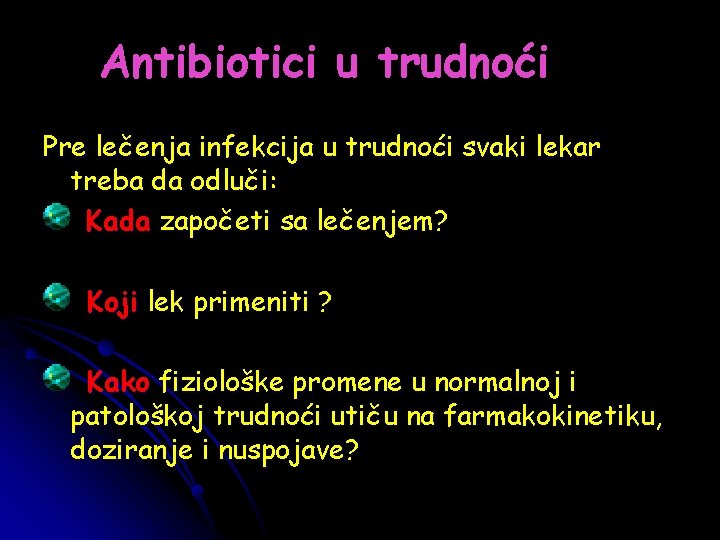 Antibiotici u trudnoći

Pre lečenja infekcija u trudnoći svaki lekar treba da odluči:

Kada započeti sa lečenjem?

Koji lek primeniti ?

Kako fiziološke promene u normalnoj i patološkoj trudnoći utiču na farmakokinetiku, doziranje i nuspojave?